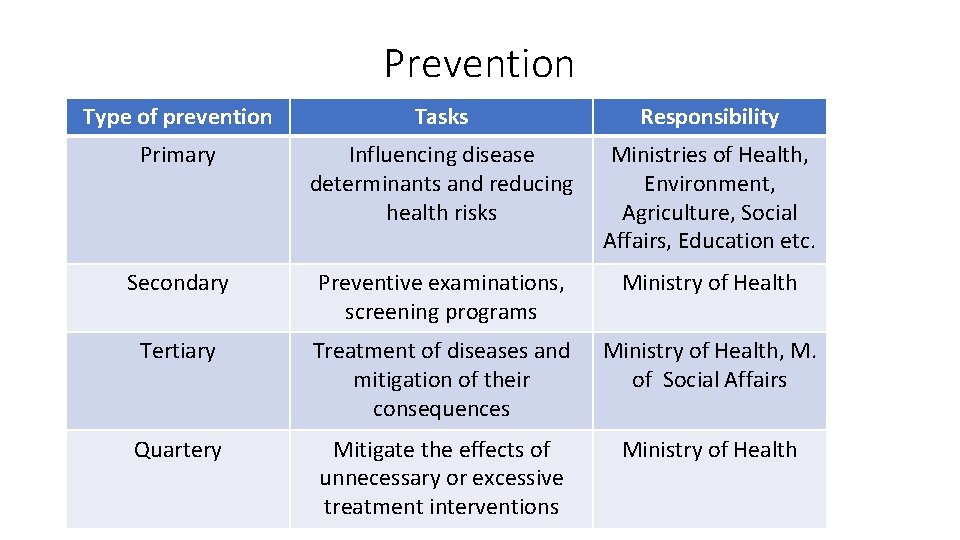 Prevention

| Type of prevention | Tasks | Responsibility |
|---|---|---|
| Primary | Influencing disease determinants and reducing health risks | Ministries of Health, Environment, Agriculture, Social Affairs, Education etc. |
| Secondary | Preventive examinations, screening programs | Ministry of Health |
| Tertiary | Treatment of diseases and mitigation of their consequences | Ministry of Health, M. of Social Affairs |
| Quartery | Mitigate the effects of unnecessary or excessive treatment interventions | Ministry of Health |